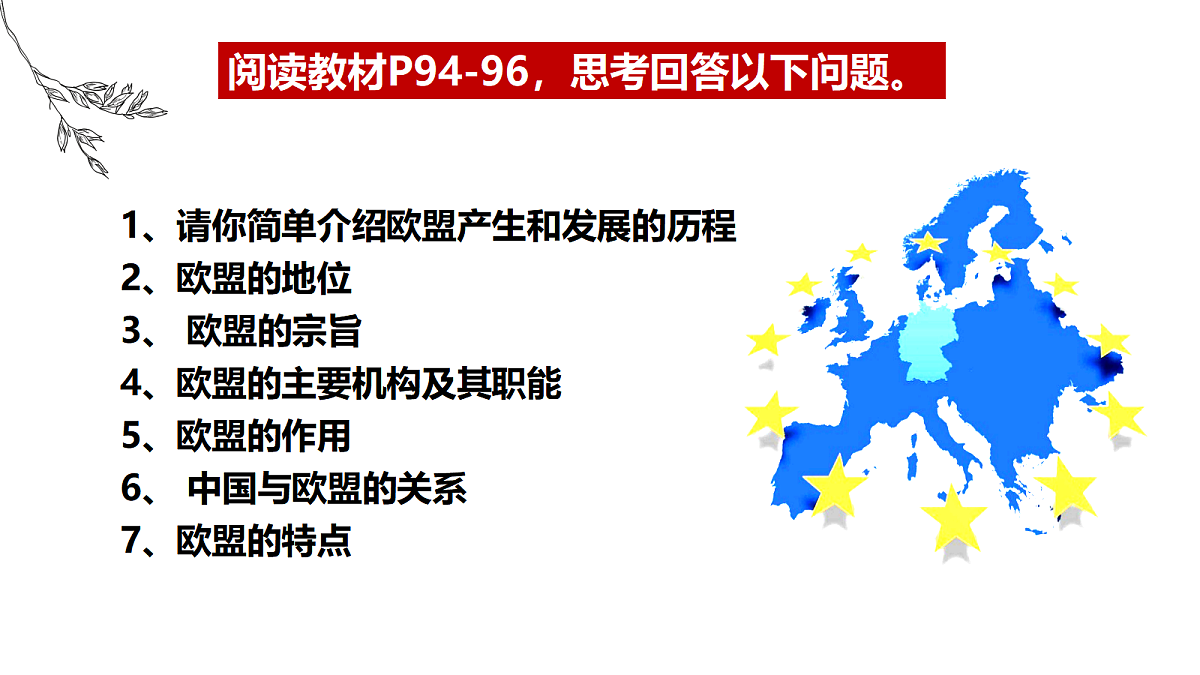 阅读教材P94-96，思考回答以下问题。

1、请你简单介绍欧盟产生和发展的历程
2、欧盟的地位
3、 欧盟的宗旨
4、欧盟的主要机构及其职能
5、欧盟的作用
6、 中国与欧盟的关系
7、欧盟的特点